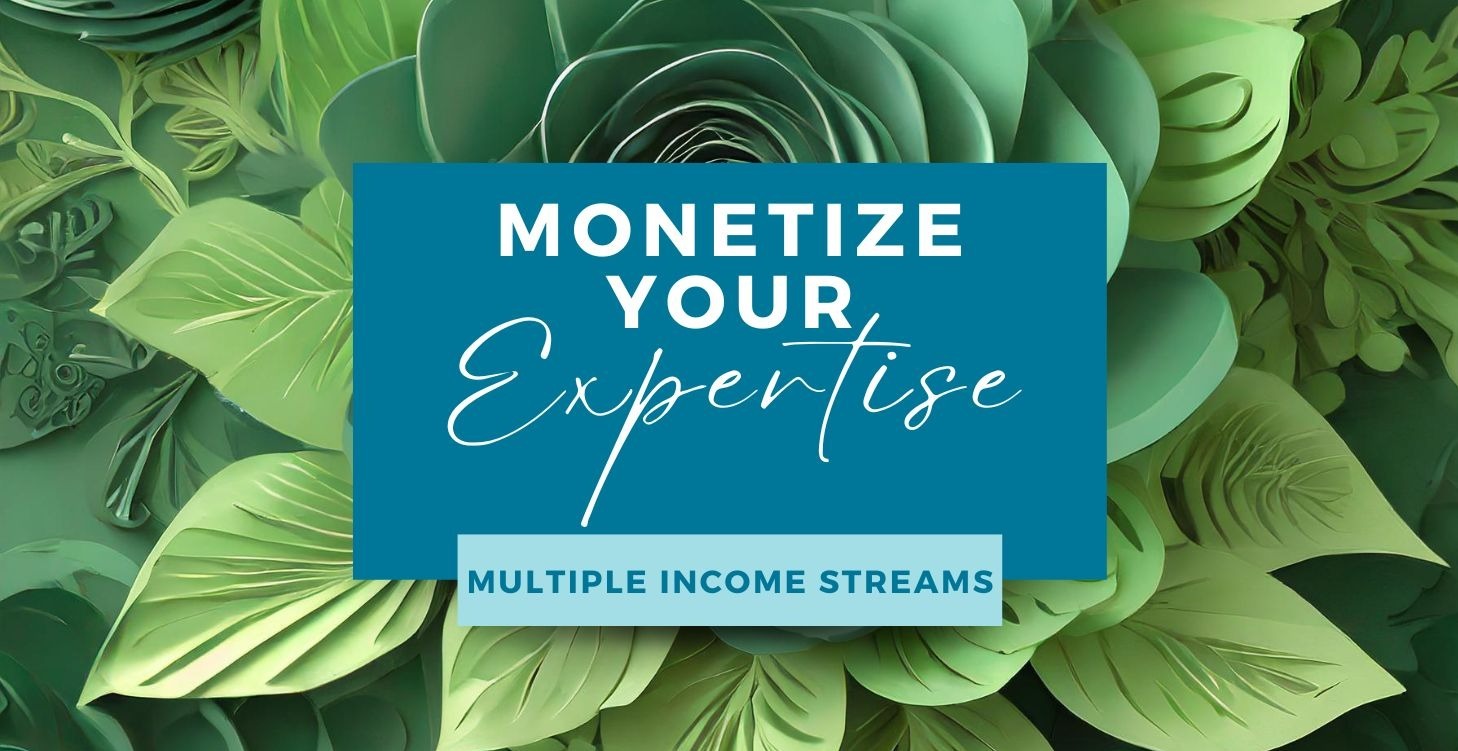 MONETIZE YOUR Expertise

MULTIPLE INCOME STREAMS